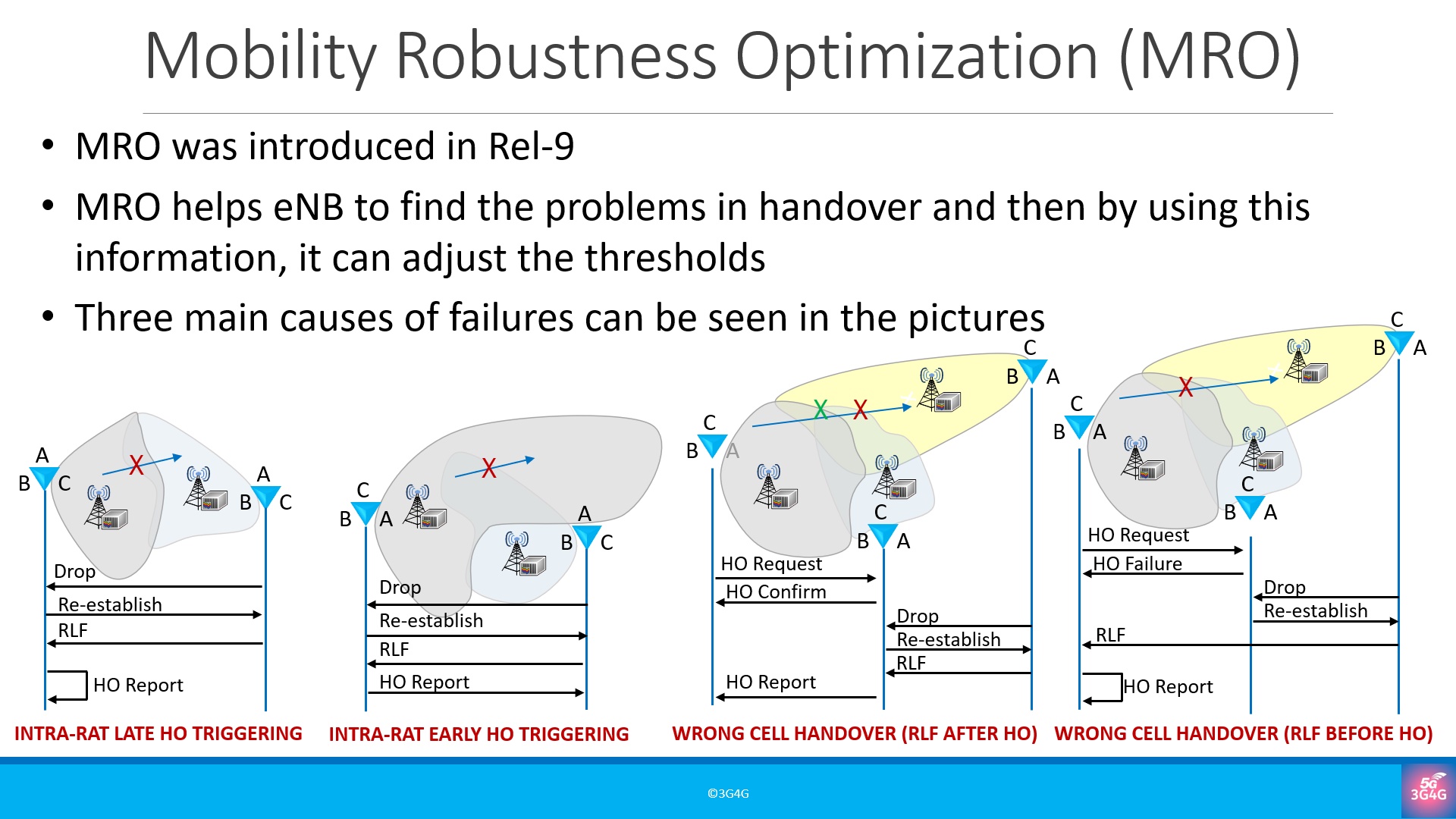 Mobility Robustness Optimization (MRO)

• MRO was introduced in Rel-9
• MRO helps eNB to find the problems in handover and then by using this information, it can adjust the thresholds
• Three main causes of failures can be seen in the pictures

A
B C
X
A
B C
Drop
Re-establish
RLF
HO Report
INTRA-RAT LATE HO TRIGGERING

C
B A
X
A
B C
Drop
Re-establish
RLF
HO Report
INTRA-RAT EARLY HO TRIGGERING

C
B A
X X
C
B A
C
B A
HO Request
HO Confirm
Drop
Re-establish
RLF
HO Report
WRONG CELL HANDOVER (RLF AFTER HO)

C
B A
X
C
B A
C
B A
HO Request
HO Failure
Drop
Re-establish
RLF
HO Report
WRONG CELL HANDOVER (RLF BEFORE HO)

©3G4G
5G 3G4G